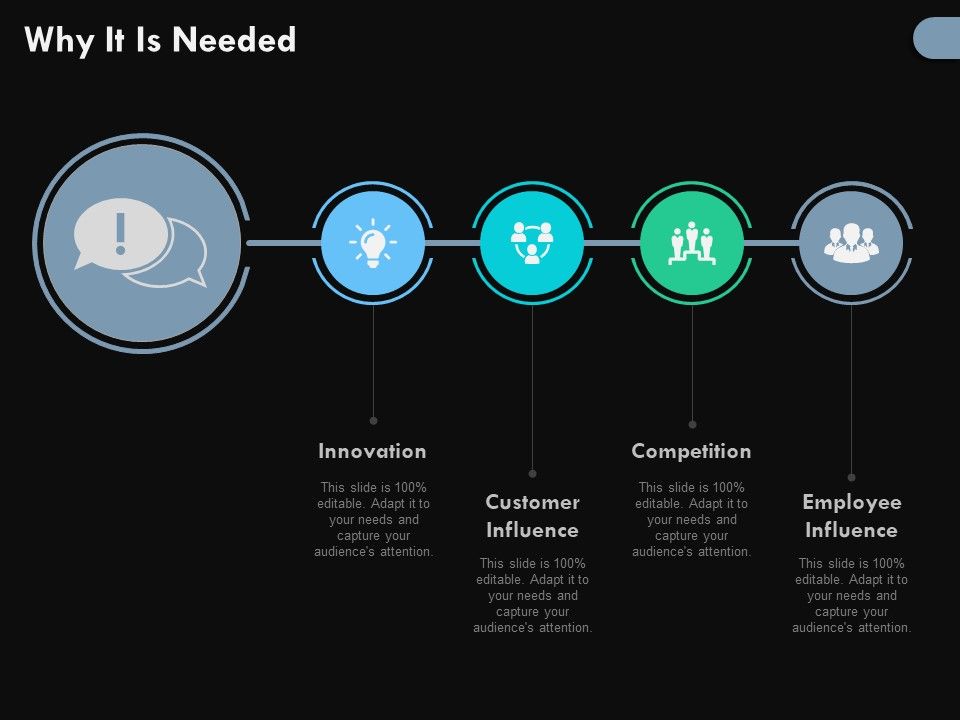 Why It Is Needed

Innovation

This slide is 100% editable. Adapt it to your needs and capture your audience's attention.

Customer Influence

This slide is 100% editable. Adapt it to your needs and capture your audience's attention.

Competition

This slide is 100% editable. Adapt it to your needs and capture your audience's attention.

Employee Influence

This slide is 100% editable. Adapt it to your needs and capture your audience's attention.